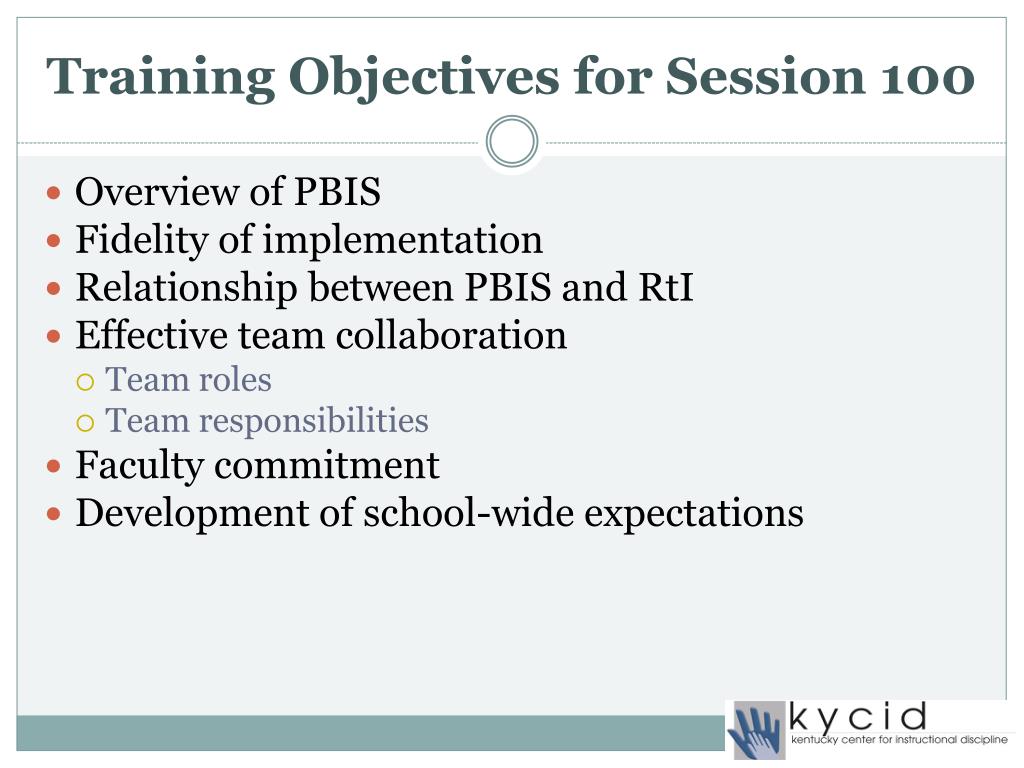 Training Objectives for Session 100

- Overview of PBIS
- Fidelity of implementation
- Relationship between PBIS and RtI
- Effective team collaboration
  - Team roles
  - Team responsibilities
- Faculty commitment
- Development of school-wide expectations

kycid
kentucky center for instructional discipline